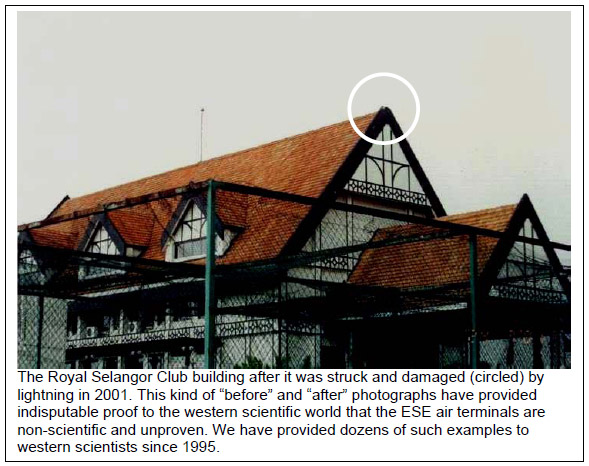 The Royal Selangor Club building after it was struck and damaged (circled) by lightning in 2001. This kind of “before” and “after” photographs have provided indisputable proof to the western scientific world that the ESE air terminals are non-scientific and unproven. We have provided dozens of such examples to western scientists since 1995.